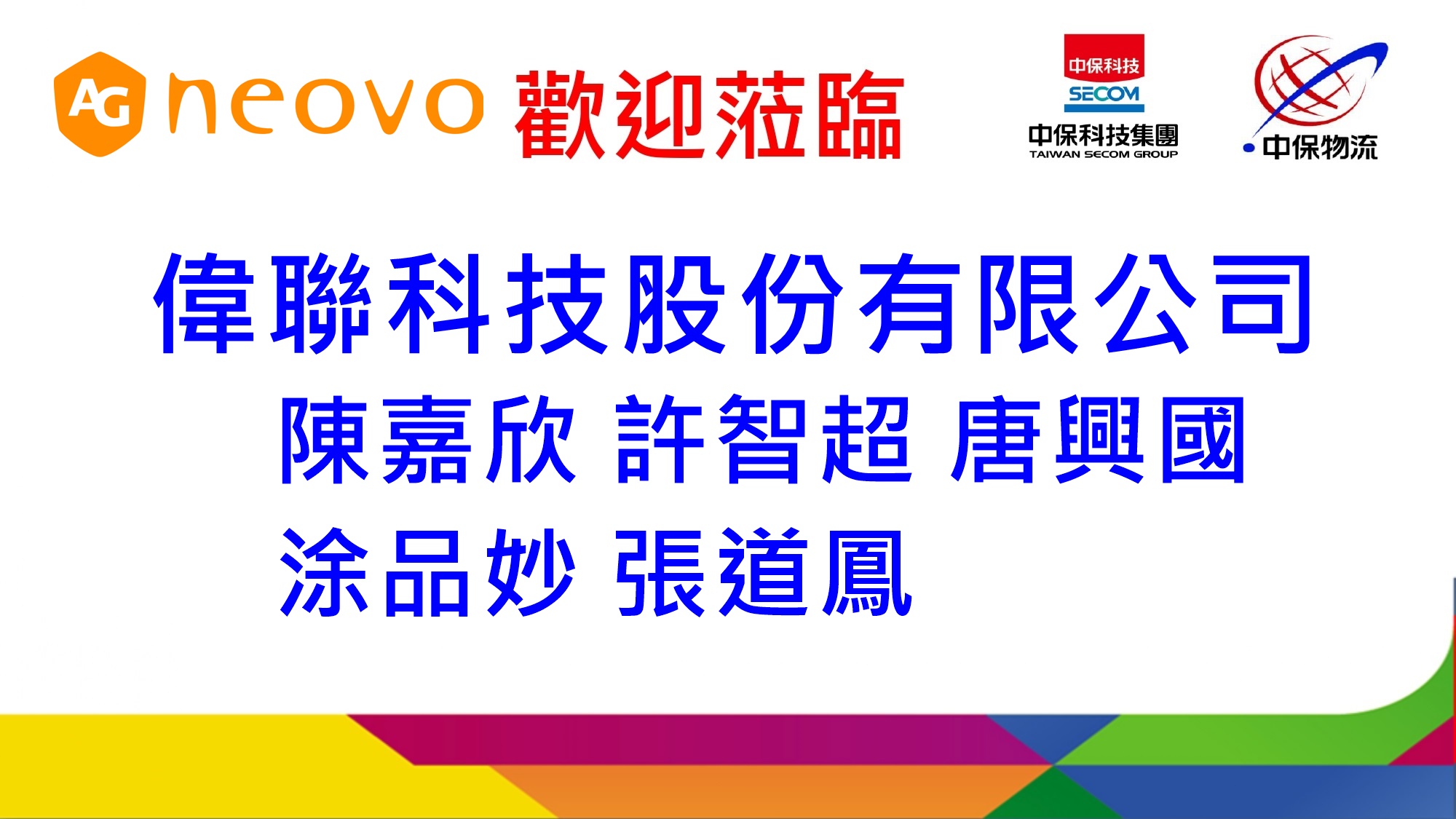 AG neovo 歡迎蒞臨

中保科技
SECOM
中保科技集團
TAIWAN SECOM GROUP

中保物流

偉聯科技股份有限公司
陳嘉欣 許智超 唐興國
涂品妙 張道鳳